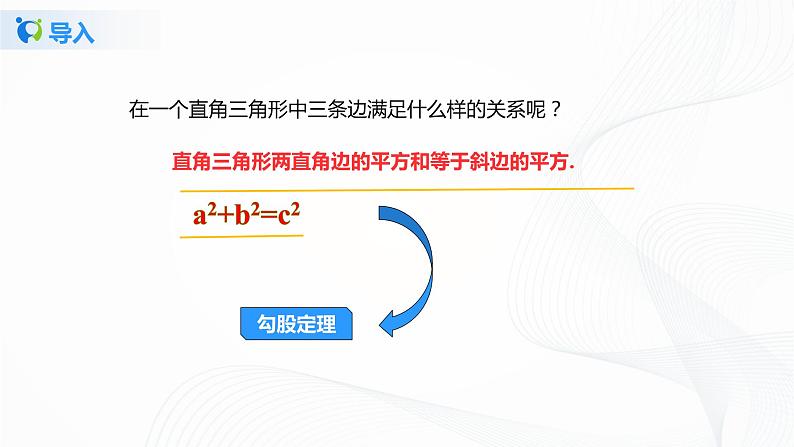 导入

在一个直角三角形中三条边满足什么样的关系呢？

直角三角形两直角边的平方和等于斜边的平方.

$a^2+b^2=c^2$

勾股定理